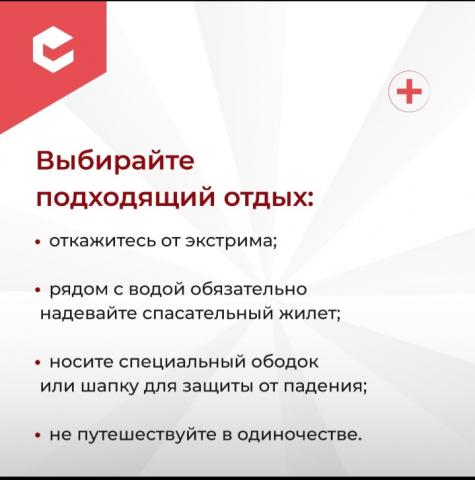 Выбирайте подходящий отдых:

• откажитесь от экстрима;

• рядом с водой обязательно надевайте спасательный жилет;

• носите специальный ободок или шапку для защиты от падения;

• не путешествуйте в одиночестве.